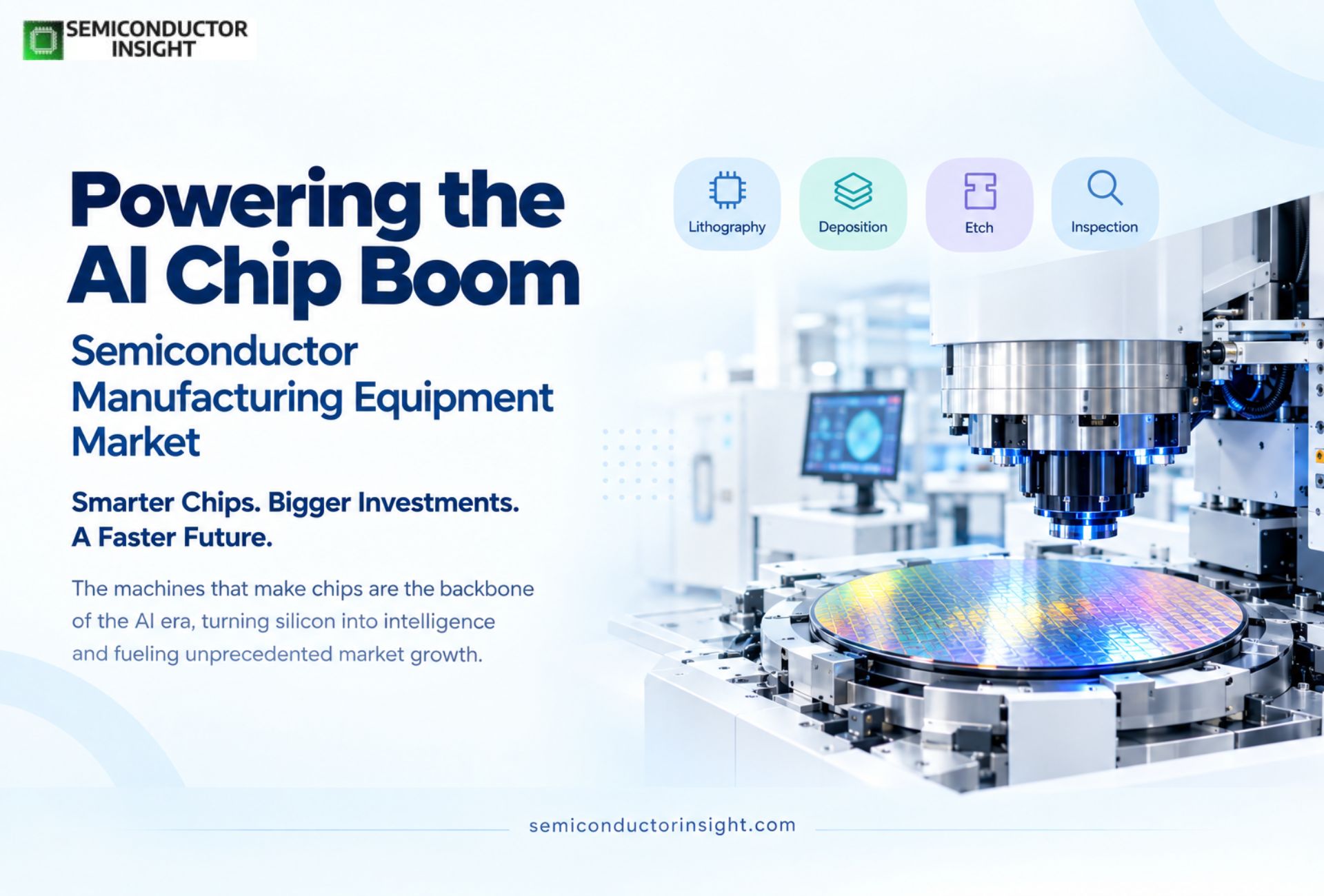 SEMICONDUCTOR INSIGHT

Powering the AI Chip Boom

Semiconductor Manufacturing Equipment Market

Smarter Chips. Bigger Investments. A Faster Future.

The machines that make chips are the backbone of the AI era, turning silicon into intelligence and fueling unprecedented market growth.

Lithography

Deposition

Etch

Inspection

semiconductorinsight.com